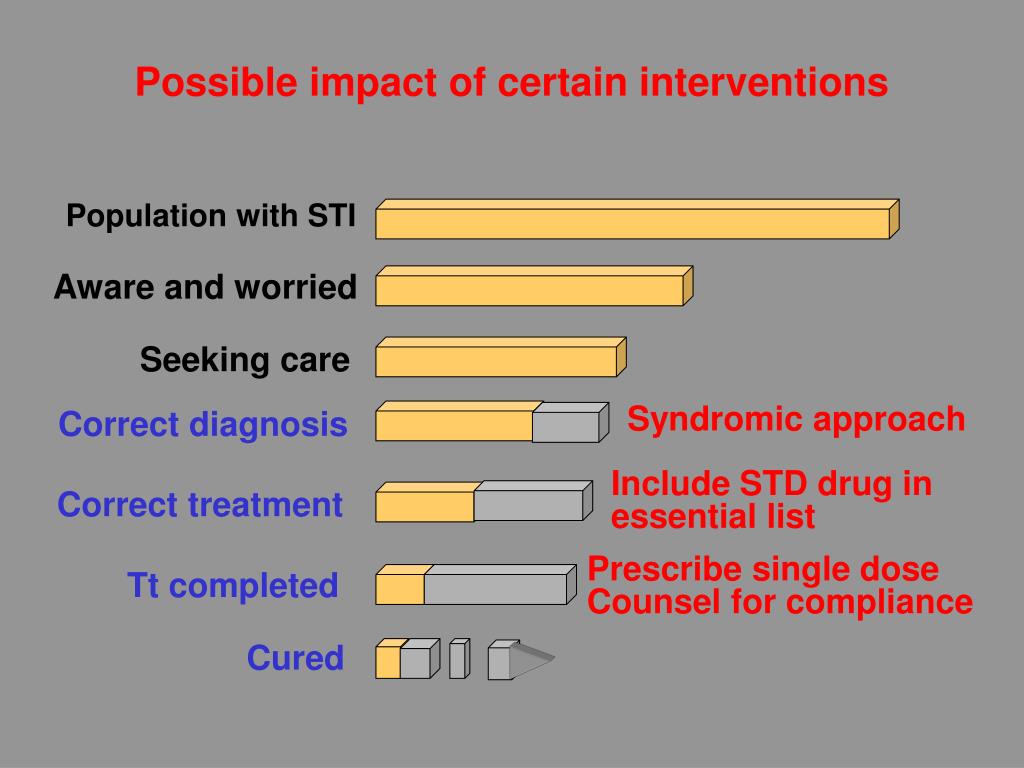 Possible impact of certain interventions

Population with STI

Aware and worried

Seeking care

Correct diagnosis

Syndromic approach

Correct treatment

Include STD drug in essential list

Tt completed

Prescribe single dose
Counsel for compliance

Cured